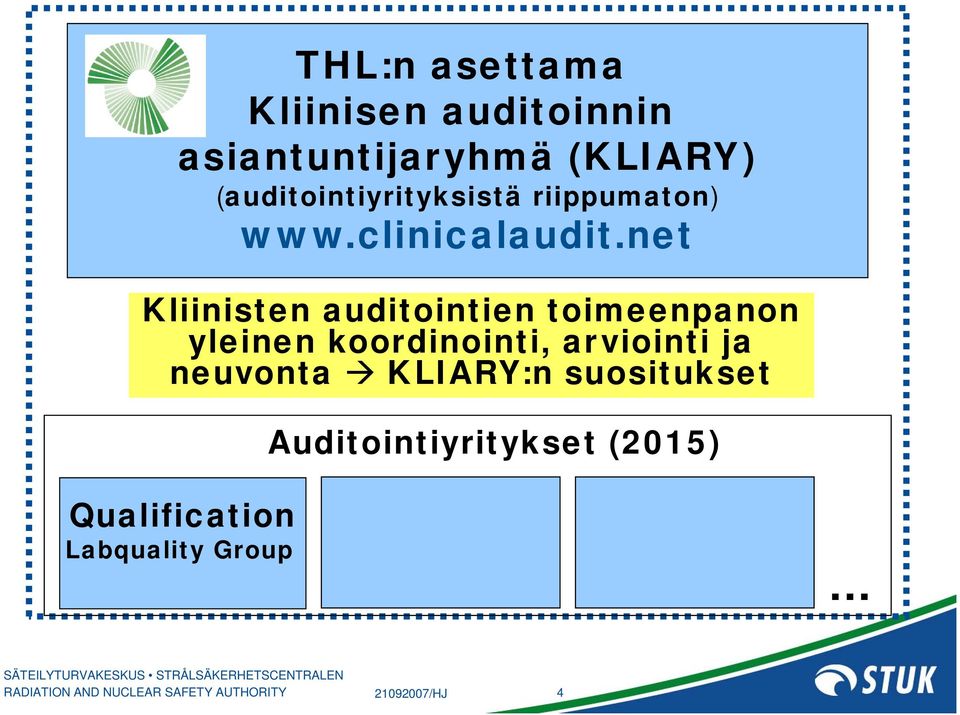 THL:n asettama
Kliinisen auditoinnin asiantuntijaryhmä (KLIARY)
(auditointiyrityksistä riippumaton)
www.clinicalaudit.net

Kliinisten auditointien toimeenpanon yleinen koordinointi, arviointi ja neuvonta → KLIARY:n suositukset

Auditointiyritykset (2015)

Qualification
Labquality Group

...

SÄTEILYTURVAKESKUS • STRÅLSÄKERHETSCENTRALEN
RADIATION AND NUCLEAR SAFETY AUTHORITY

21092007/HJ

4

STUK